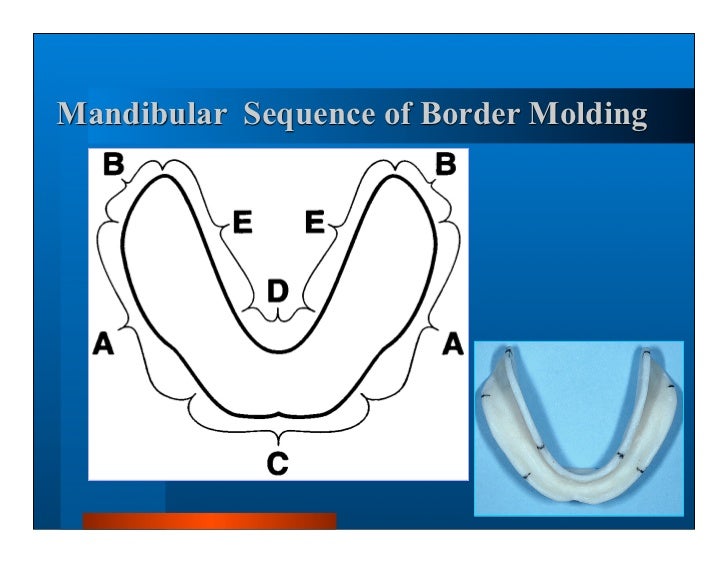 Mandibular Sequence of Border Molding

B
B
E
E
D
A
A
C